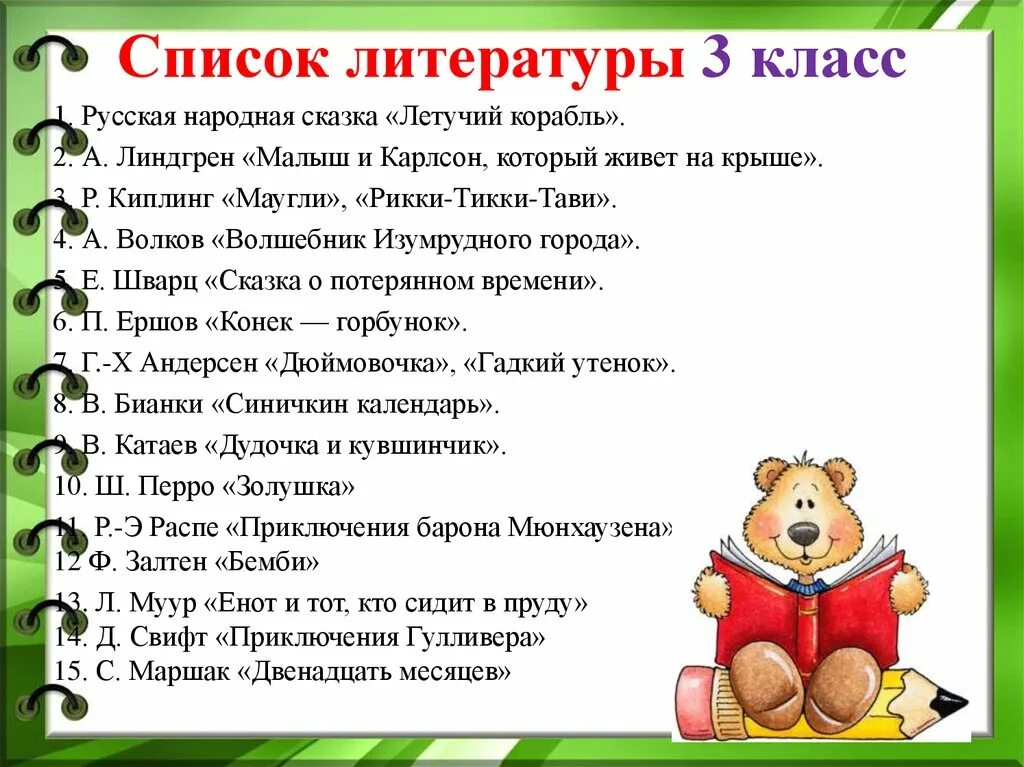 Список литературы 3 класс

1. Русская народная сказка «Летучий корабль».

2. А. Линдгрен «Малыш и Карлсон, который живет на крыше».

3. Р. Киплинг «Маугли», «Рикки-Тикки-Тави».

4. А. Волков «Волшебник Изумрудного города».

5. Е. Шварц «Сказка о потерянном времени».

6. П. Ершов «Конек — горбунок».

7. Г.-Х Андерсен «Дюймовочка», «Гадкий утенок».

8. В. Бианки «Синичкин календарь».

9. В. Катаев «Дудочка и кувшинчик».

10. Ш. Перро «Золушка»

11. Р.-Э Распе «Приключения барона Мюнхаузена»

12 Ф. Залтен «Бемби»

13. Л. Муур «Енот и тот, кто сидит в пруду»

14. Д. Свифт «Приключения Гулливера»

15. С. Маршак «Двенадцать месяцев»